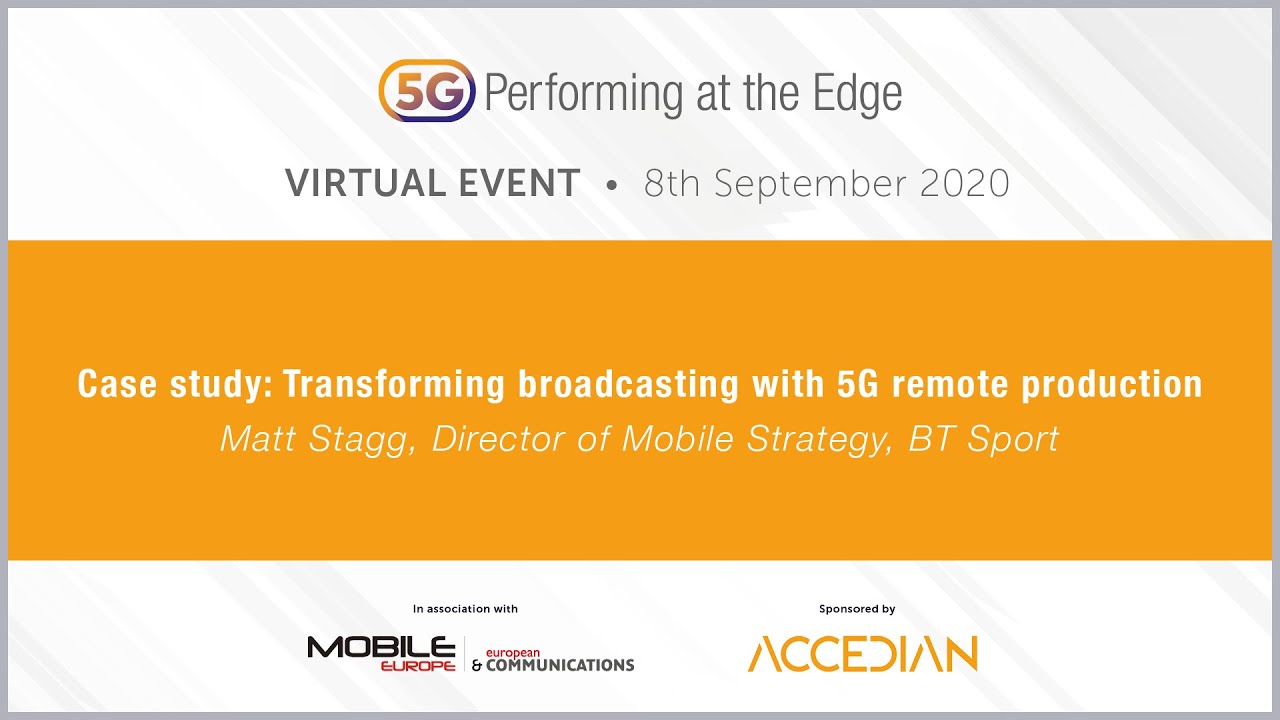 5G Performing at the Edge

VIRTUAL EVENT • 8th September 2020

Case study: Transforming broadcasting with 5G remote production

Matt Stagg, Director of Mobile Strategy, BT Sport

In association with

MOBILE EUROPE | european & COMMUNICATIONS

Sponsored by

ACCEDIAN